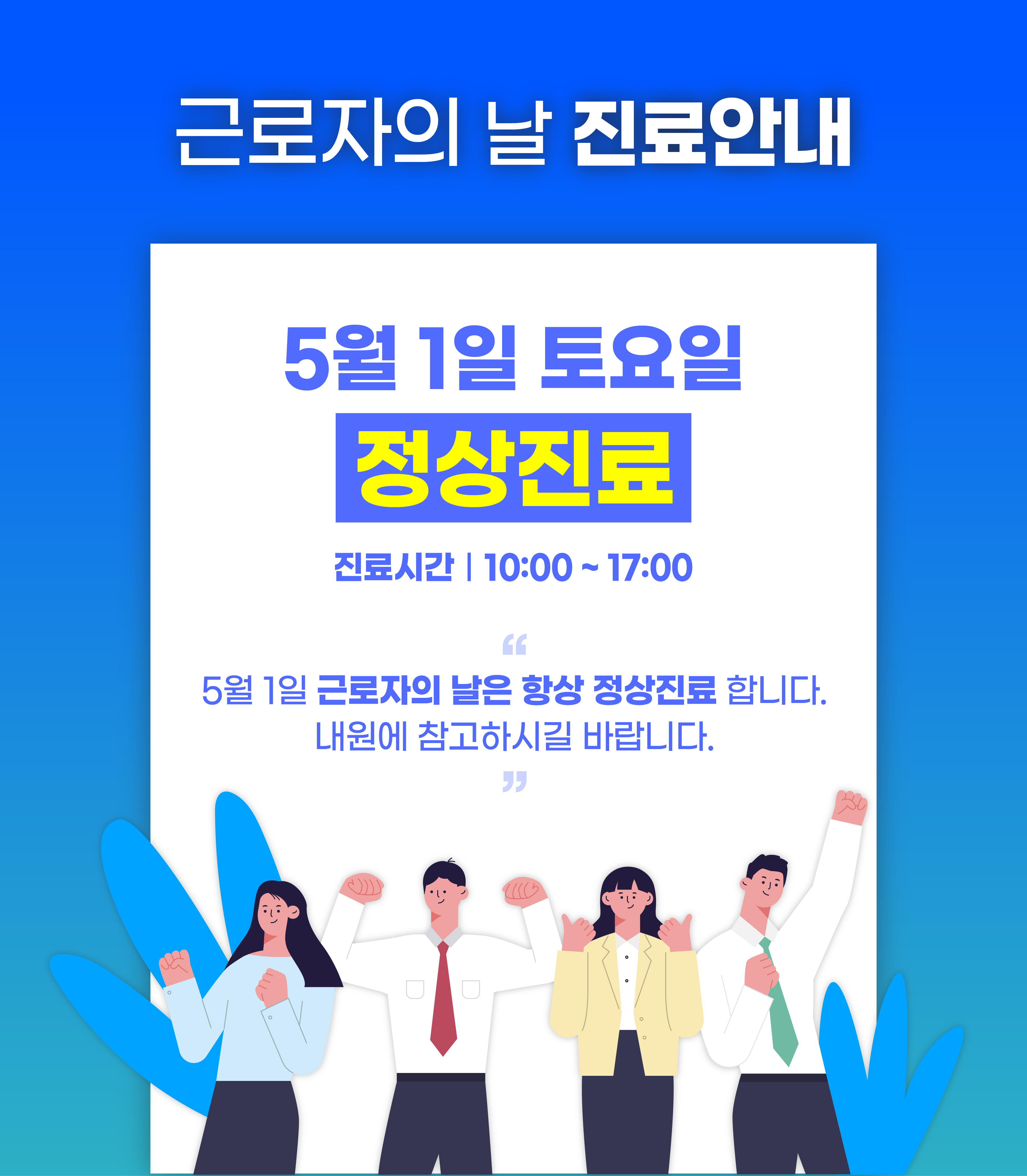 근로자의 날 진료안내

5월 1일 토요일

정상진료

진료시간 | 10:00 ~ 17:00

“

5월 1일 근로자의 날은 항상 정상진료 합니다.
내원에 참고하시길 바랍니다.

”